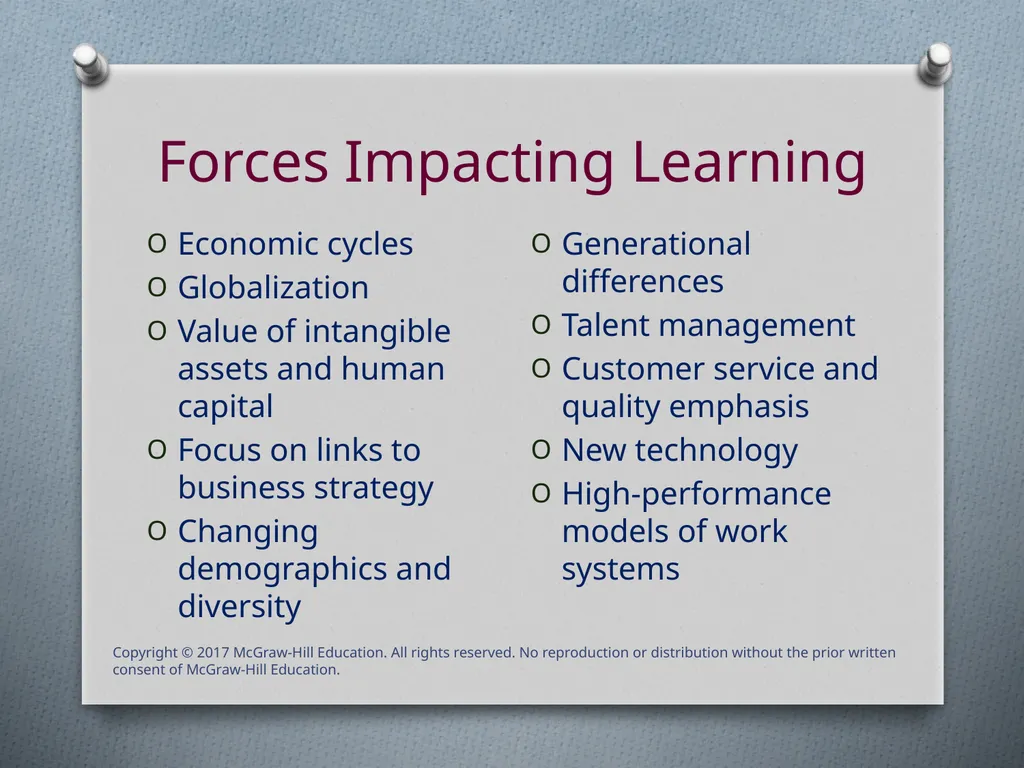 Forces Impacting Learning

O Economic cycles
O Globalization
O Value of intangible assets and human capital
O Focus on links to business strategy
O Changing demographics and diversity

O Generational differences
O Talent management
O Customer service and quality emphasis
O New technology
O High-performance models of work systems

Copyright © 2017 McGraw-Hill Education. All rights reserved. No reproduction or distribution without the prior written consent of McGraw-Hill Education.